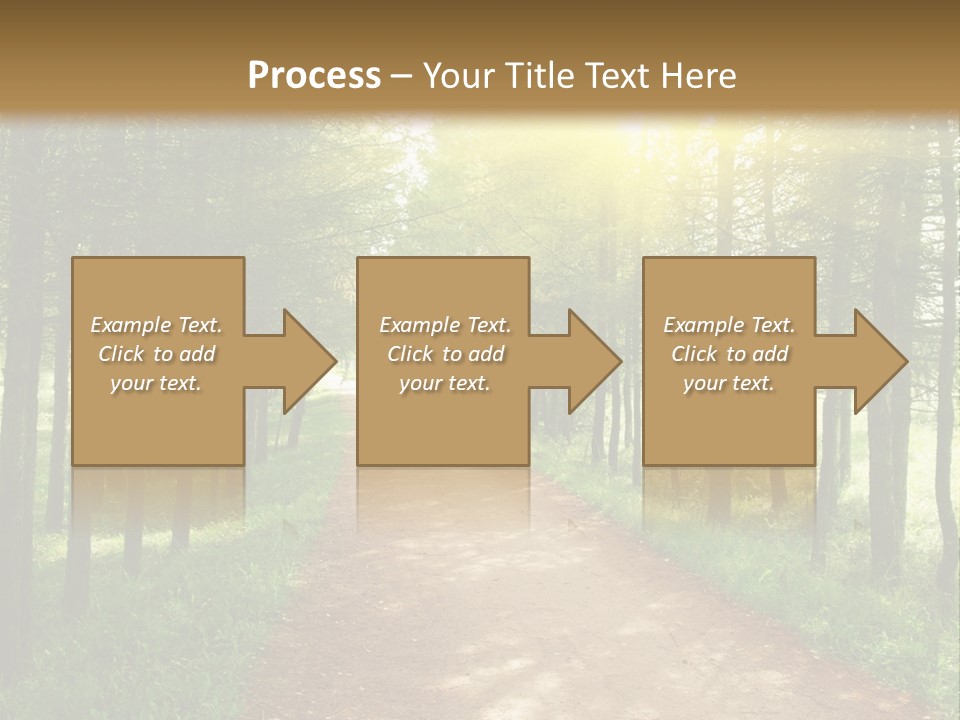 Process – Your Title Text Here

Example Text. Click to add your text.

Example Text. Click to add your text.

Example Text. Click to add your text.